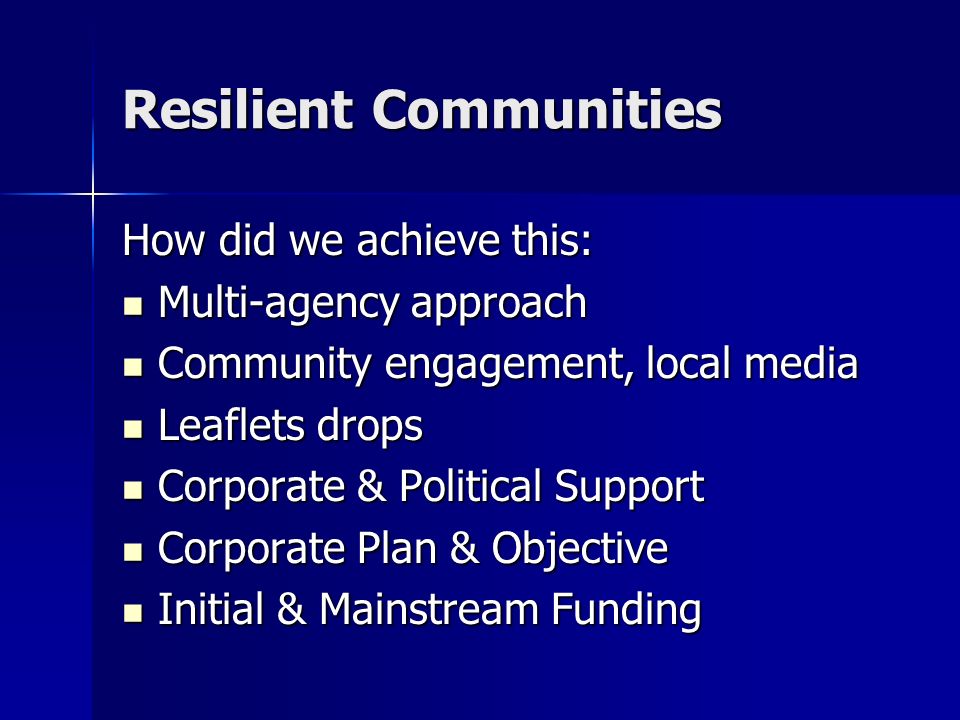 Resilient Communities

How did we achieve this:

- Multi-agency approach
- Community engagement, local media
- Leaflets drops
- Corporate & Political Support
- Corporate Plan & Objective
- Initial & Mainstream Funding